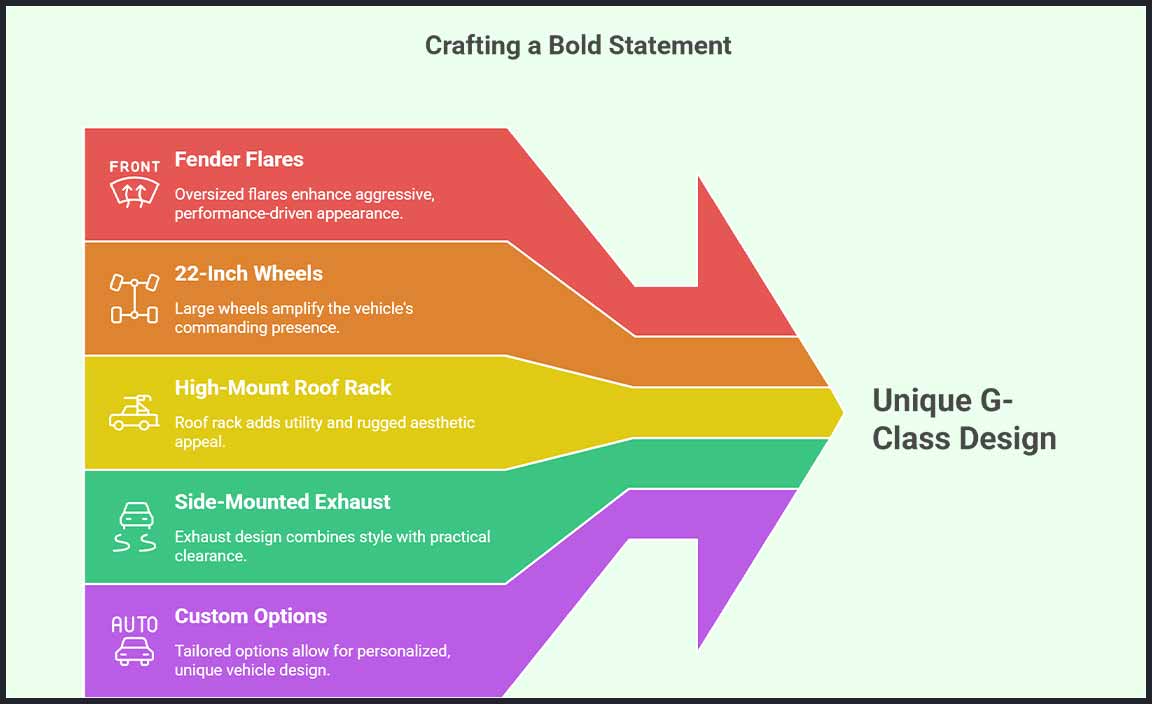 Crafting a Bold Statement

FRONT

Fender Flares

Oversized flares enhance aggressive, performance-driven appearance.

22-Inch Wheels

Large wheels amplify the vehicle's commanding presence.

High-Mount Roof Rack

Roof rack adds utility and rugged aesthetic appeal.

Side-Mounted Exhaust

Exhaust design combines style with practical clearance.

AUTO

Custom Options

Tailored options allow for personalized, unique vehicle design.

Unique G-Class Design